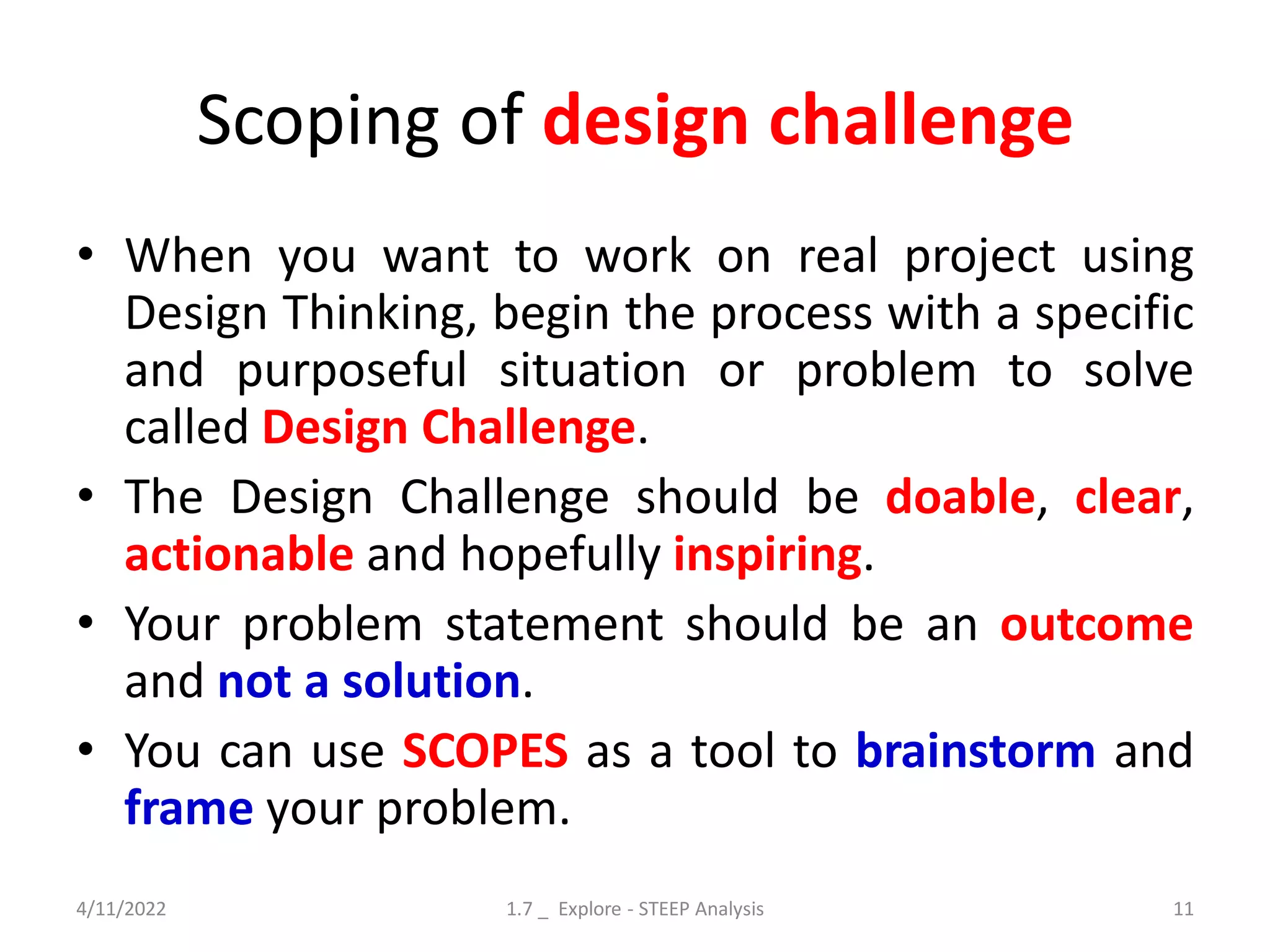 Scoping of design challenge

• When you want to work on real project using Design Thinking, begin the process with a specific and purposeful situation or problem to solve called Design Challenge.
• The Design Challenge should be doable, clear, actionable and hopefully inspiring.
• Your problem statement should be an outcome and not a solution.
• You can use SCOPES as a tool to brainstorm and frame your problem.

4/11/2022 1.7 _ Explore - STEEP Analysis 11